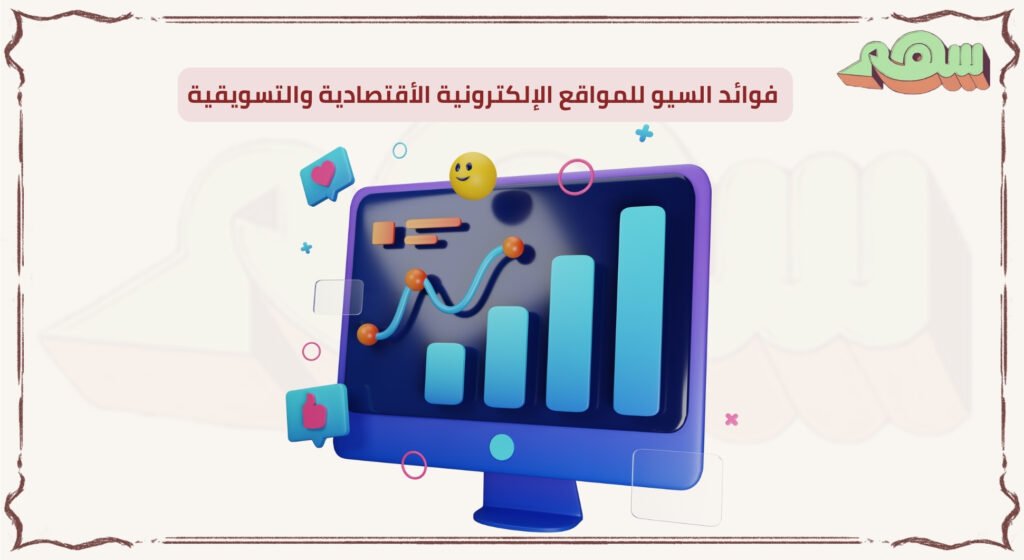 سهم

فوائد السيو للمواقع الإلكترونية الأقتصادية والتسويقية